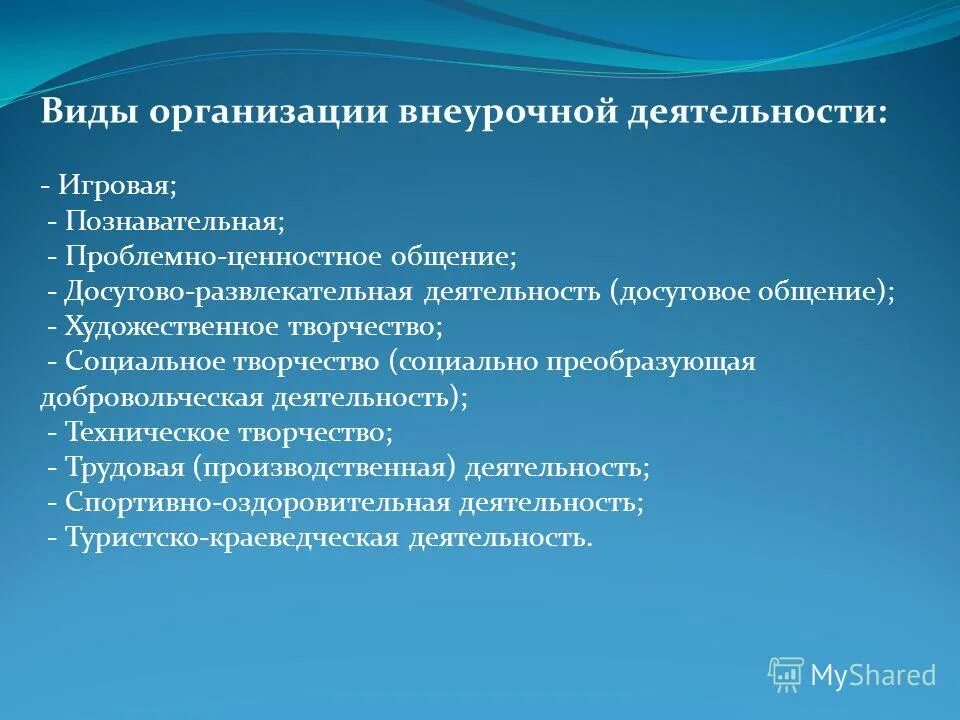 Виды организации внеурочной деятельности:

- Игровая;
- Познавательная;
- Проблемно-ценностное общение;
- Досугово-развлекательная деятельность (досуговое общение);
- Художественное творчество;
- Социальное творчество (социально преобразующая добровольческая деятельность);
- Техническое творчество;
- Трудовая (производственная) деятельность;
- Спортивно-оздоровительная деятельность;
- Туристско-краеведческая деятельность.

MyShared